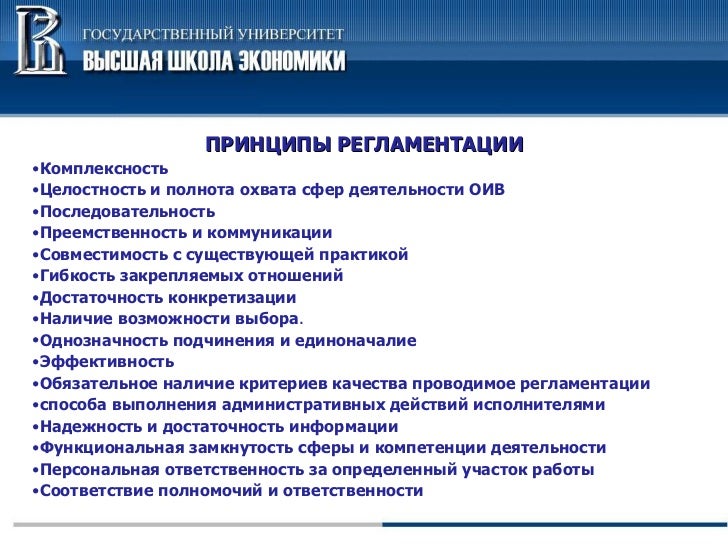 ГОСУДАРСТВЕННЫЙ УНИВЕРСИТЕТ
ВЫСШАЯ ШКОЛА ЭКОНОМИКИ

ПРИНЦИПЫ РЕГЛАМЕНТАЦИИ

•Комплексность
•Целостность и полнота охвата сфер деятельности ОИВ
•Последовательность
•Преемственность и коммуникации
•Совместимость с существующей практикой
•Гибкость закрепляемых отношений
•Достаточность конкретизации
•Наличие возможности выбора.
•Однозначность подчинения и единоначалие
•Эффективность
•Обязательное наличие критериев качества проводимое регламентации
•способа выполнения административных действий исполнителями
•Надежность и достаточность информации
•Функциональная замкнутость сферы и компетенции деятельности
•Персональная ответственность за определенный участок работы
•Соответствие полномочий и ответственности